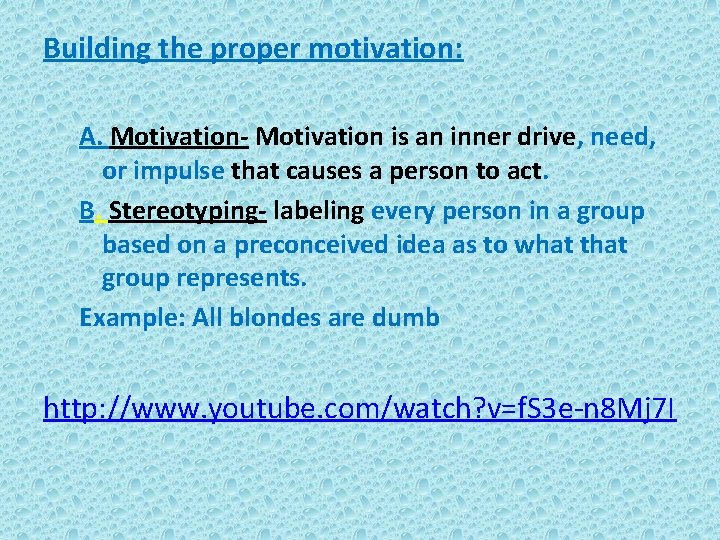 Building the proper motivation:

A. Motivation- Motivation is an inner drive, need, or impulse that causes a person to act.

B. Stereotyping- labeling every person in a group based on a preconceived idea as to what that group represents.

Example: All blondes are dumb

http://www.youtube.com/watch?v=fS3e-n8Mj7I